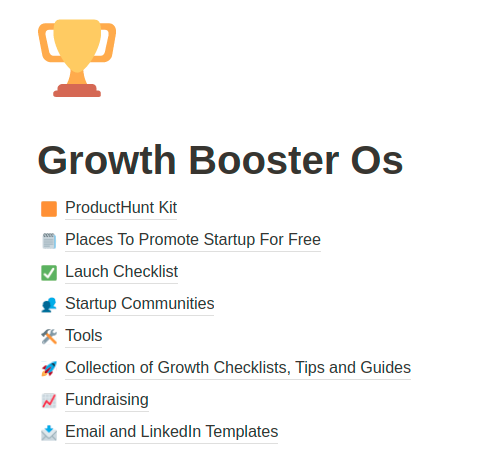 Growth Booster Os

ProductHunt Kit

Places To Promote Startup For Free

Lauch Checklist

Startup Communities

Tools

Collection of Growth Checklists, Tips and Guides

Fundraising

Email and LinkedIn Templates